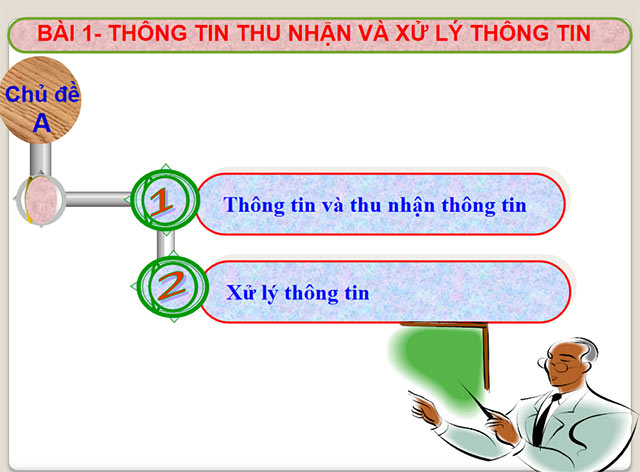 BÀI 1- THÔNG TIN THU NHẬN VÀ XỬ LÝ THÔNG TIN

Chủ đề A

1

Thông tin và thu nhận thông tin

2

Xử lý thông tin